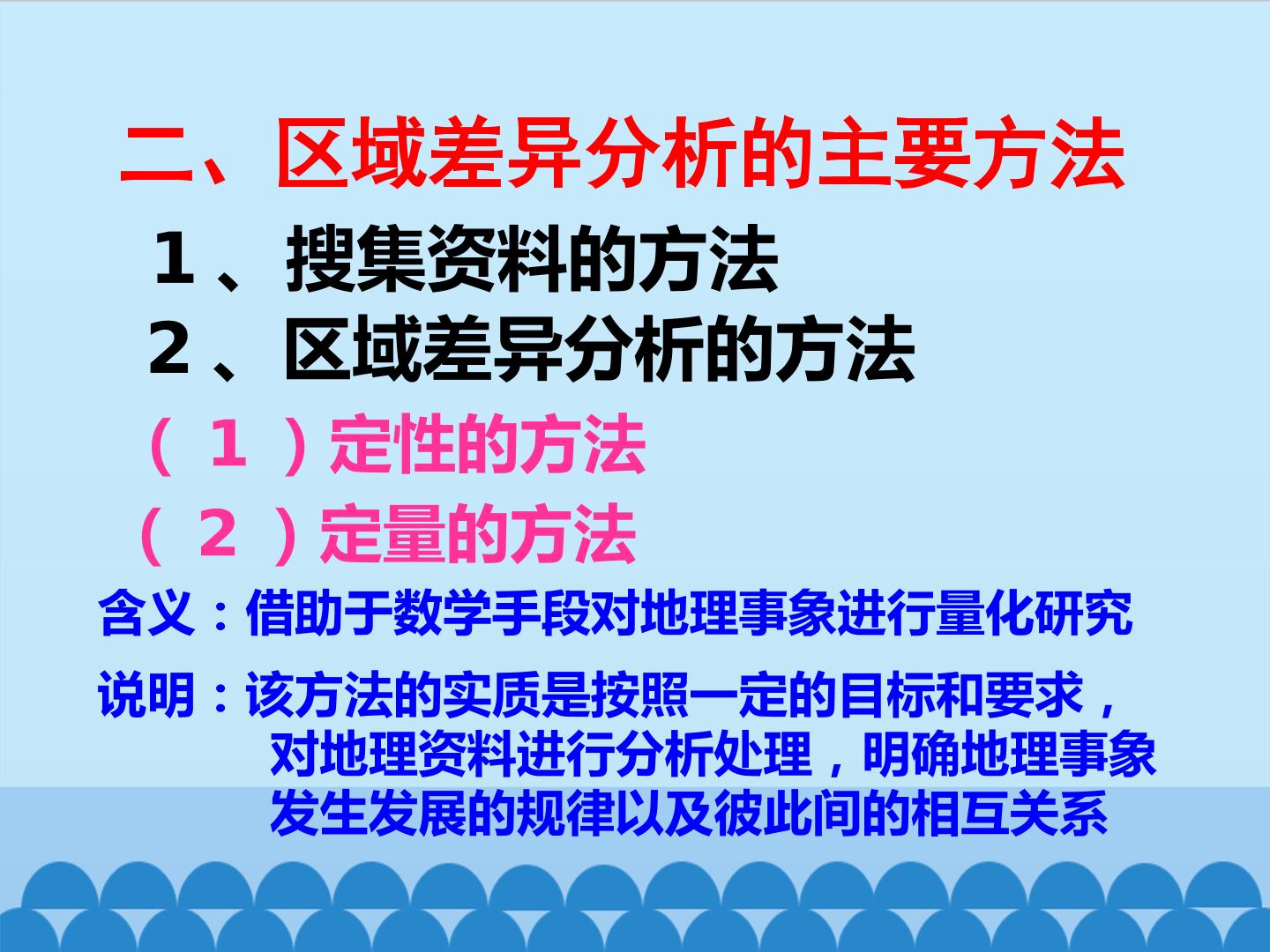 二、区域差异分析的主要方法

1、搜集资料的方法

2、区域差异分析的方法

（1）定性的方法

（2）定量的方法

含义：借助于数学手段对地理事象进行量化研究

说明：该方法的实质是按照一定的目标和要求，对地理资料进行分析处理，明确地理事象发生发展的规律以及彼此间的相互关系